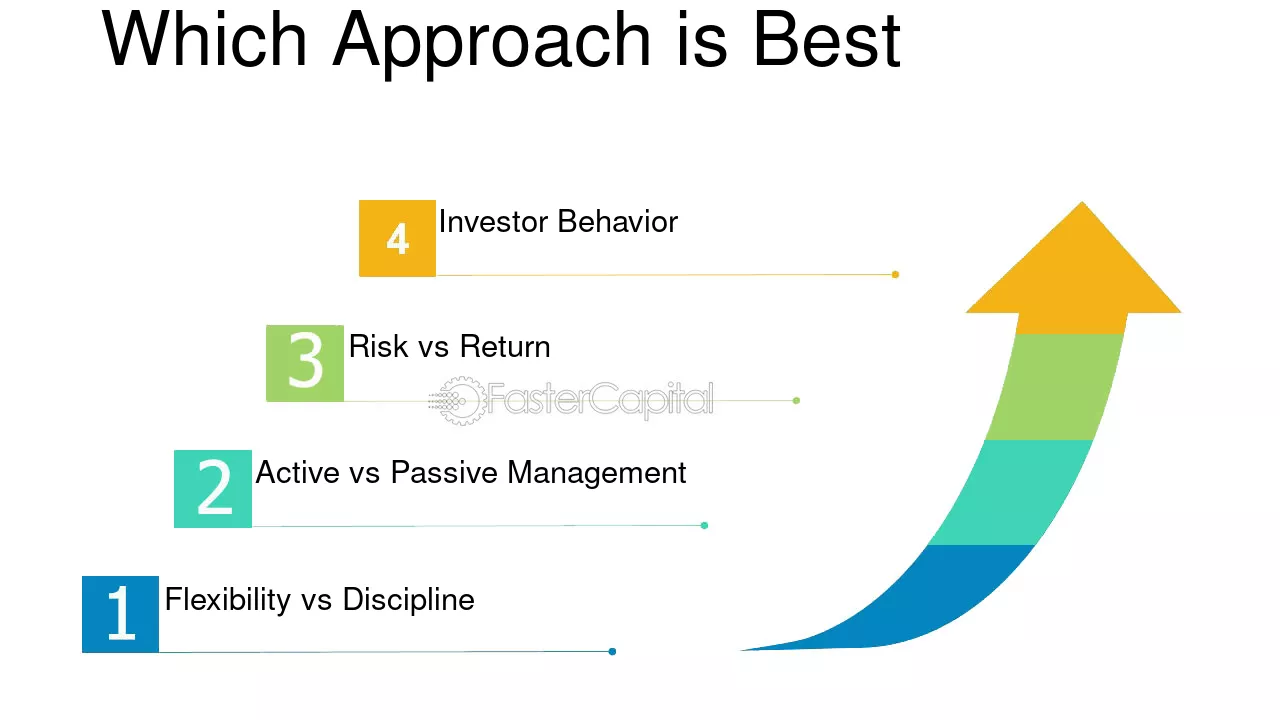 Which Approach is Best

4 Investor Behavior

3 Risk vs Return

FasterCapital

2 Active vs Passive Management

1 Flexibility vs Discipline